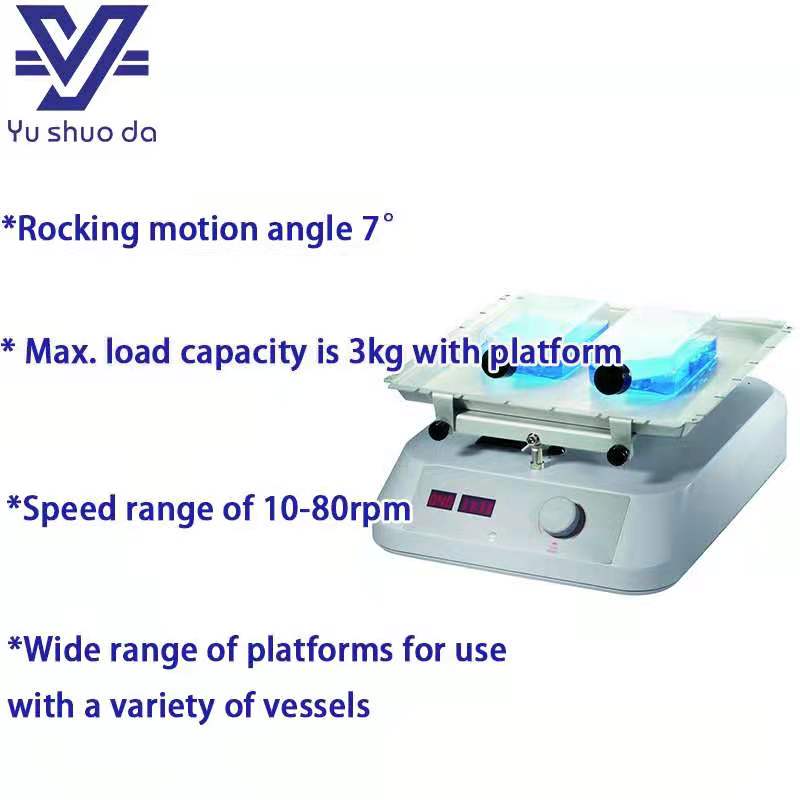 Yu shuo da

*Rocking motion angle 7°

* Max. load capacity is 3kg with platform

*Speed range of 10-80rpm

*Wide range of platforms for use with a variety of vessels